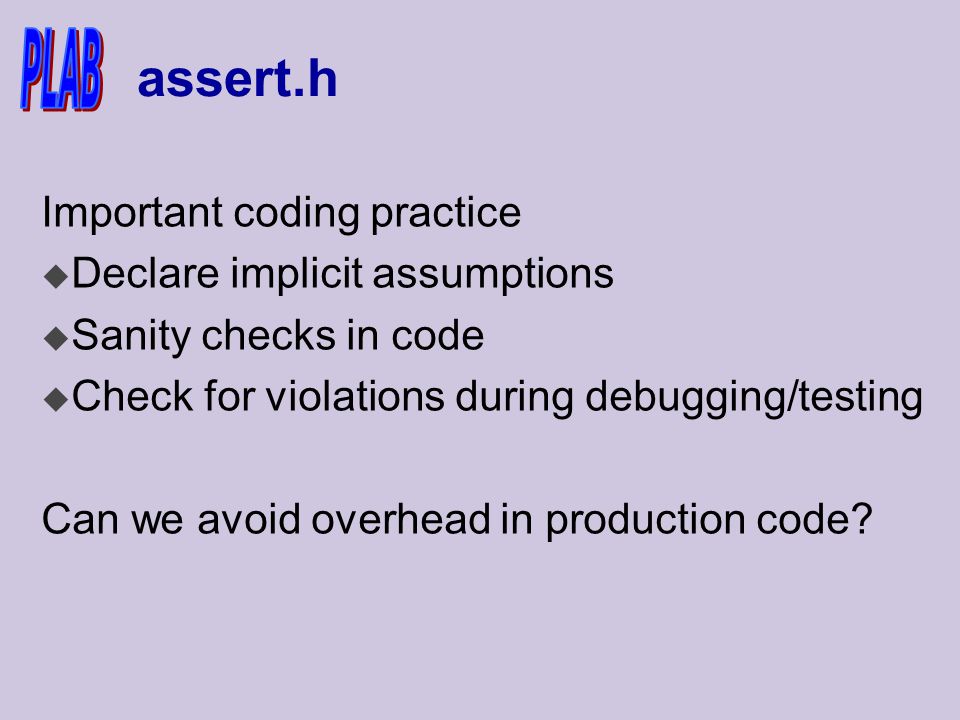 PLAB assert.h

Important coding practice
◆Declare implicit assumptions
◆Sanity checks in code
◆Check for violations during debugging/testing

Can we avoid overhead in production code?